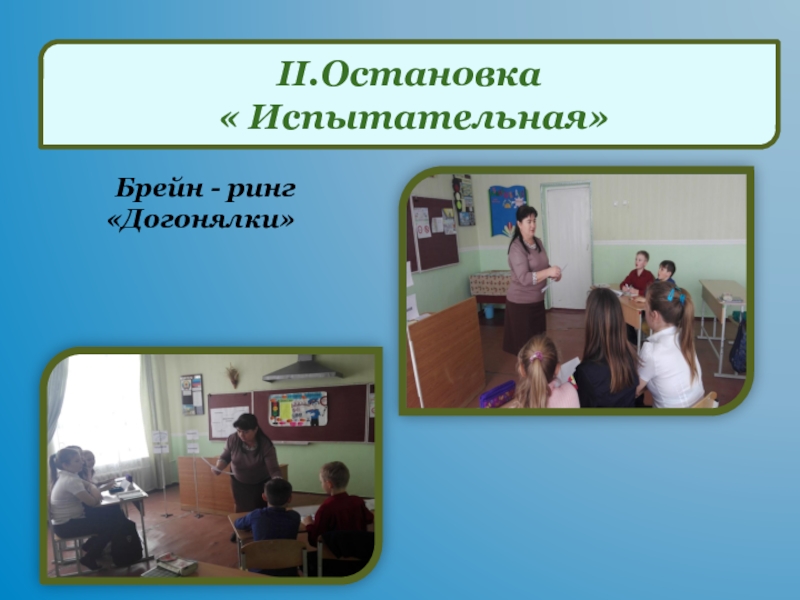 II.Остановка
« Испытательная»

Брейн - ринг
«Догонялки»